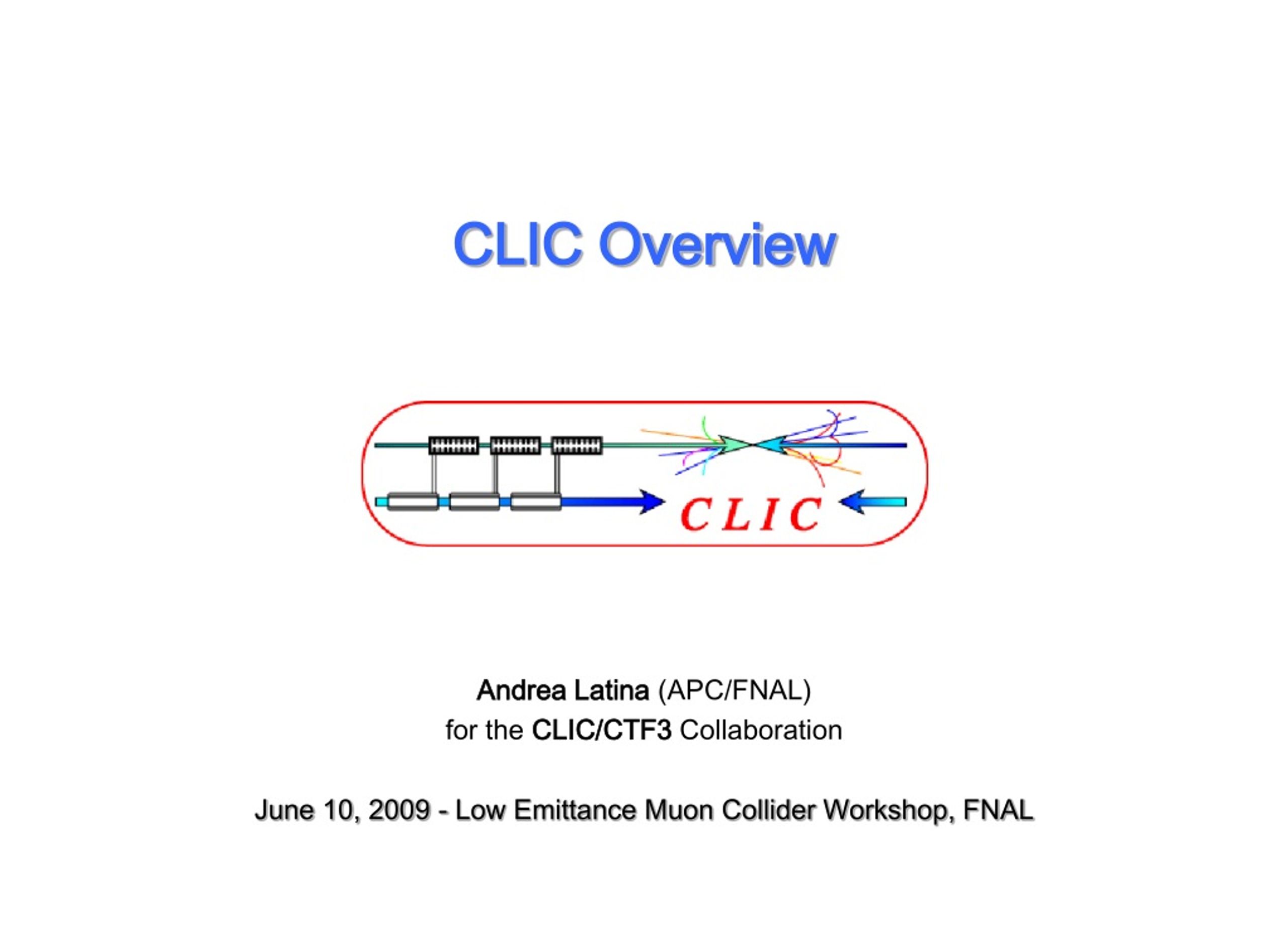 CLIC Overview

CLIC

Andrea Latina (APC/FNAL)
for the CLIC/CTF3 Collaboration

June 10, 2009 - Low Emittance Muon Collider Workshop, FNAL